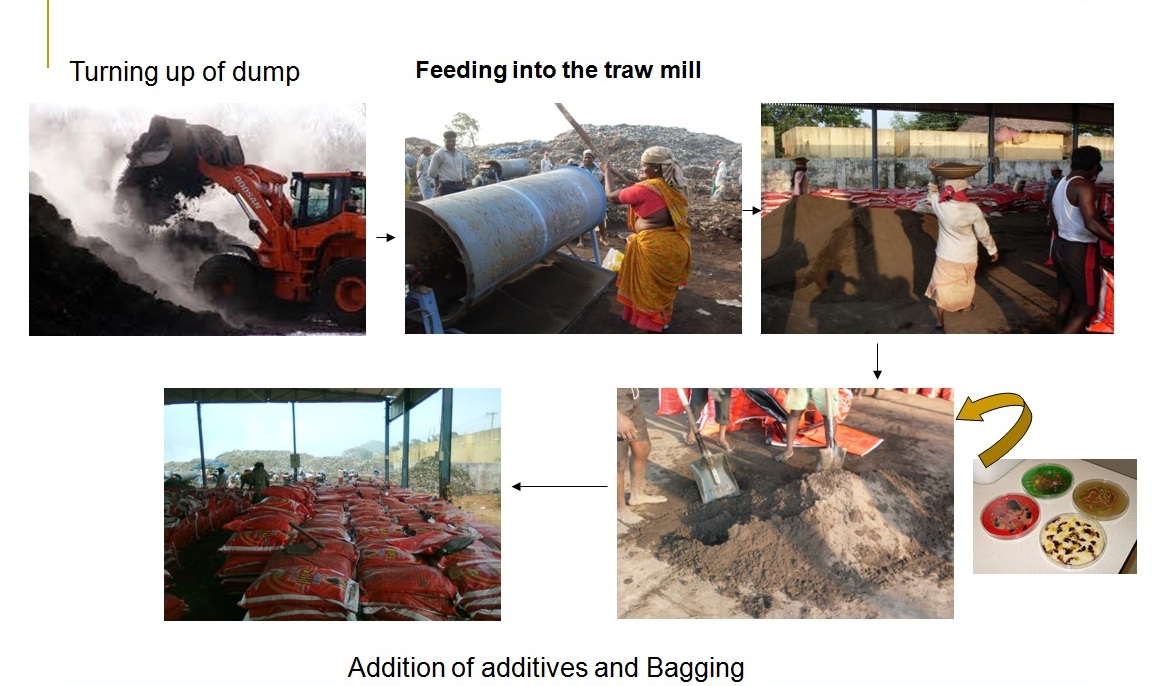 Turning up of dump

Feeding into the traw mill

Addition of additives and Bagging